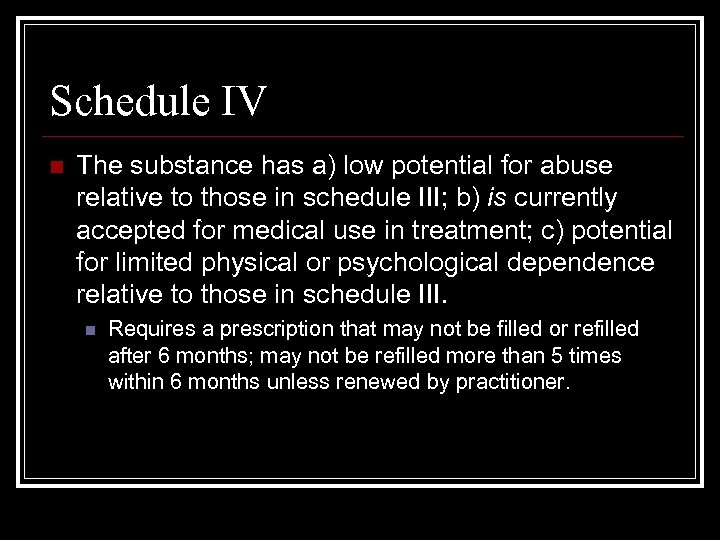 Schedule IV

The substance has a) low potential for abuse relative to those in schedule III; b) is currently accepted for medical use in treatment; c) potential for limited physical or psychological dependence relative to those in schedule III.

Requires a prescription that may not be filled or refilled after 6 months; may not be refilled more than 5 times within 6 months unless renewed by practitioner.